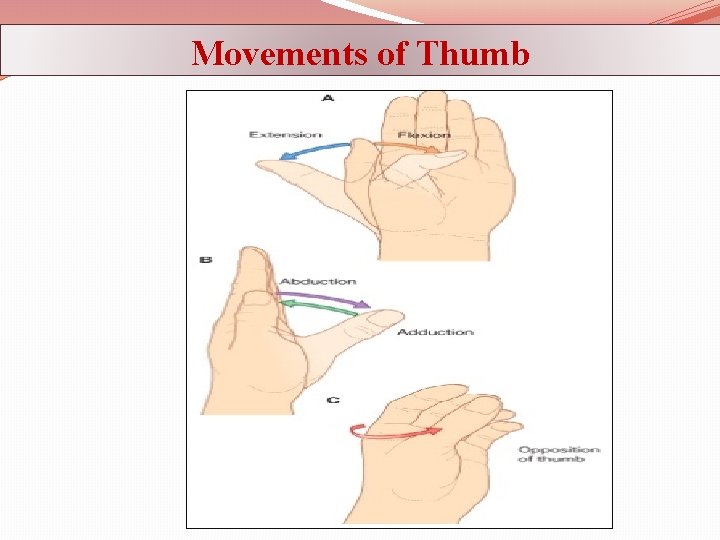 Movements of Thumb

A

Extension

Flexion

B

Abduction

Adduction

C

Opposition of thumb